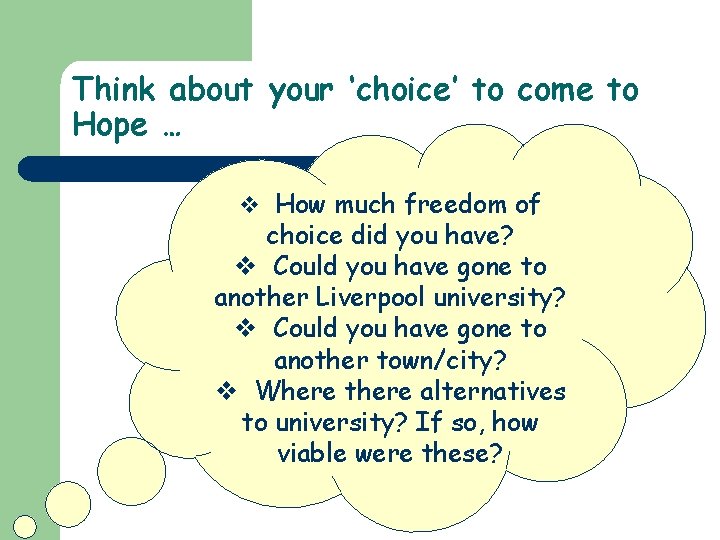 Think about your 'choice' to come to Hope …

❖ How much freedom of choice did you have?

❖ Could you have gone to another Liverpool university?

❖ Could you have gone to another town/city?

❖ Where there alternatives to university? If so, how viable were these?